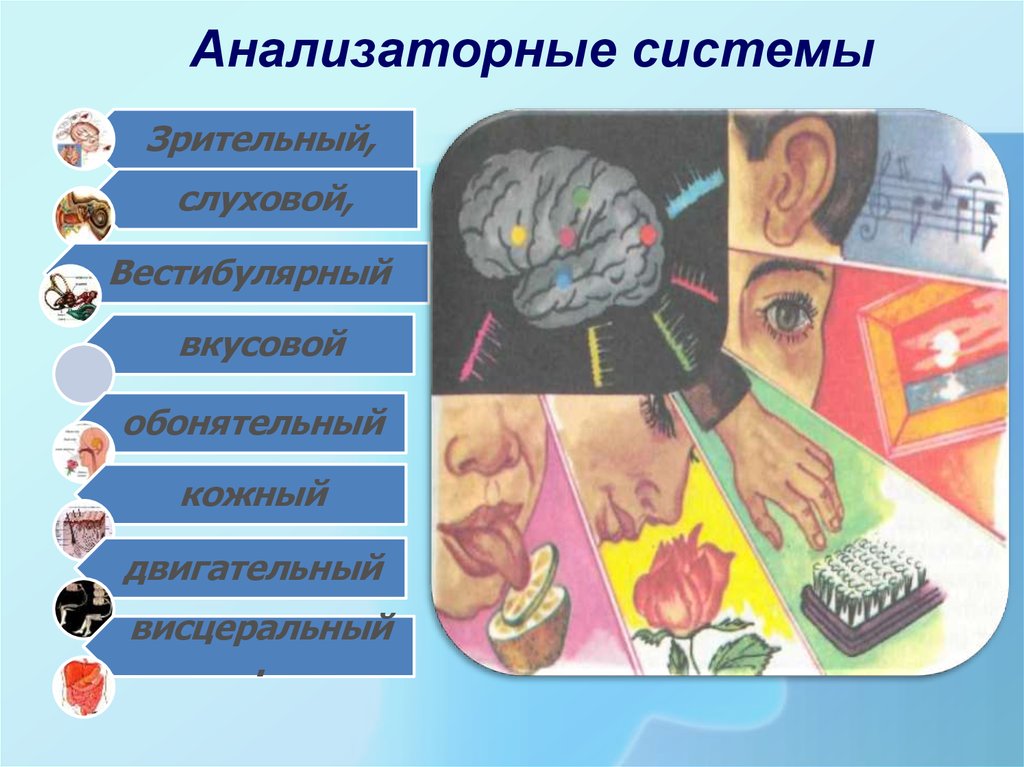 Анализаторные системы

Зрительный,

слуховой,

Вестибулярный

вкусовой

обонятельный

кожный

двигательный

висцеральный